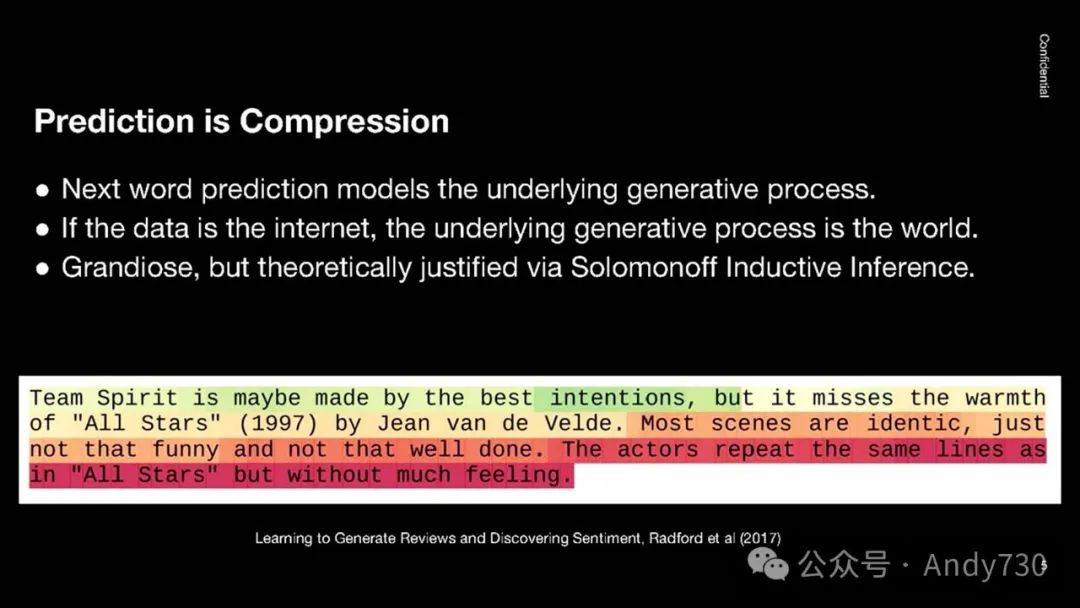 Confidential

Prediction is Compression

● Next word prediction models the underlying generative process.
● If the data is the internet, the underlying generative process is the world.
● Grandiose, but theoretically justified via Solomonoff Inductive Inference.

Team Spirit is maybe made by the best intentions, but it misses the warmth of "All Stars" (1997) by Jean van de Velde. Most scenes are identic, just not that funny and not that well done. The actors repeat the same lines as in "All Stars" but without much feeling.

Learning to Generate Reviews and Discovering Sentiment, Radford et al (2017)

公众号 · Andy730

5